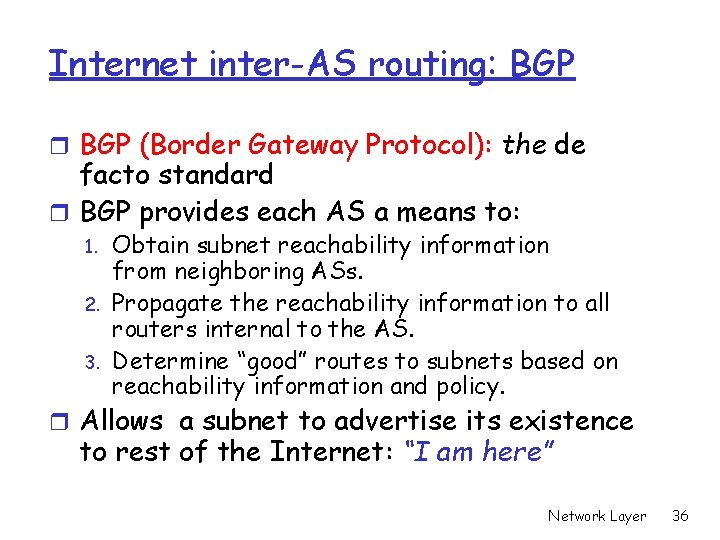 Internet inter-AS routing: BGP

BGP (Border Gateway Protocol): the de facto standard

BGP provides each AS a means to:

1. Obtain subnet reachability information from neighboring ASs.
2. Propagate the reachability information to all routers internal to the AS.
3. Determine "good" routes to subnets based on reachability information and policy.

Allows a subnet to advertise its existence to rest of the Internet: "I am here"

Network Layer 36